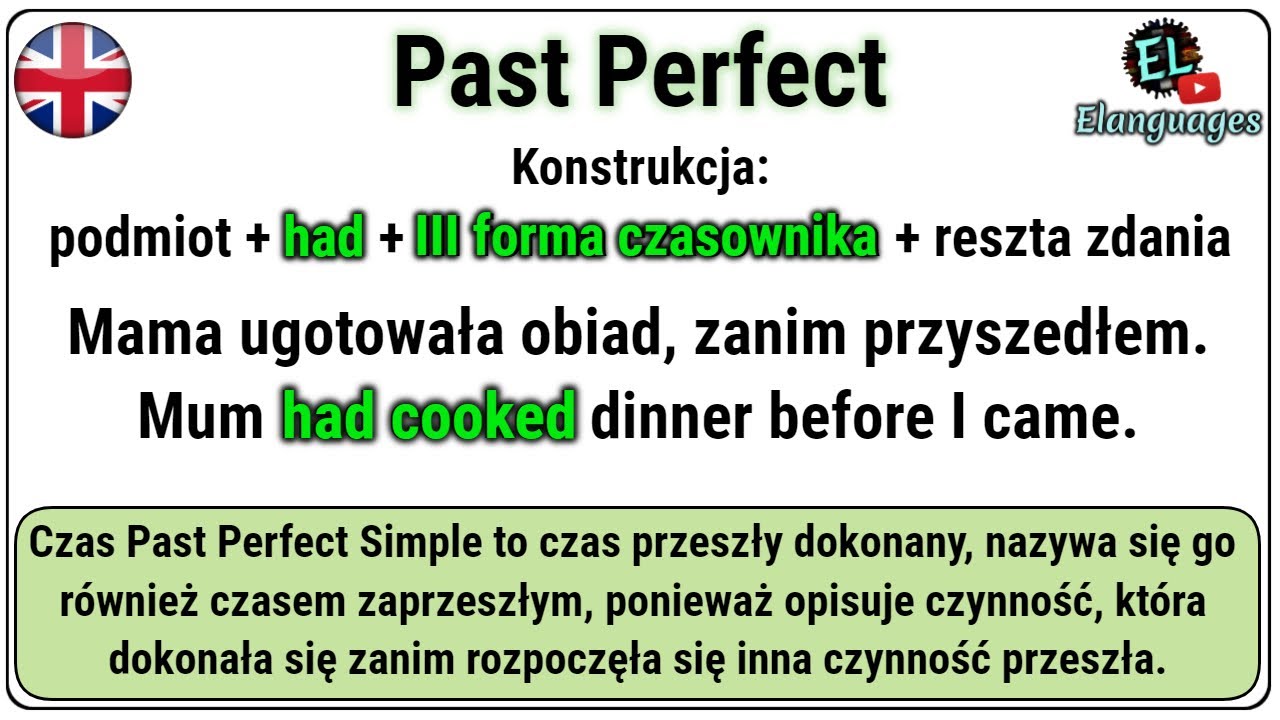 Past Perfect

EL
Elanguages

Konstrukcja:
podmiot + had + III forma czasownika + reszta zdania

Mama ugotowała obiad, zanim przyszedłem.
Mum had cooked dinner before I came.

Czas Past Perfect Simple to czas przeszły dokonany, nazywa się go również czasem zaprzeszłym, ponieważ opisuje czynność, która dokonała się zanim rozpoczęła się inna czynność przeszła.